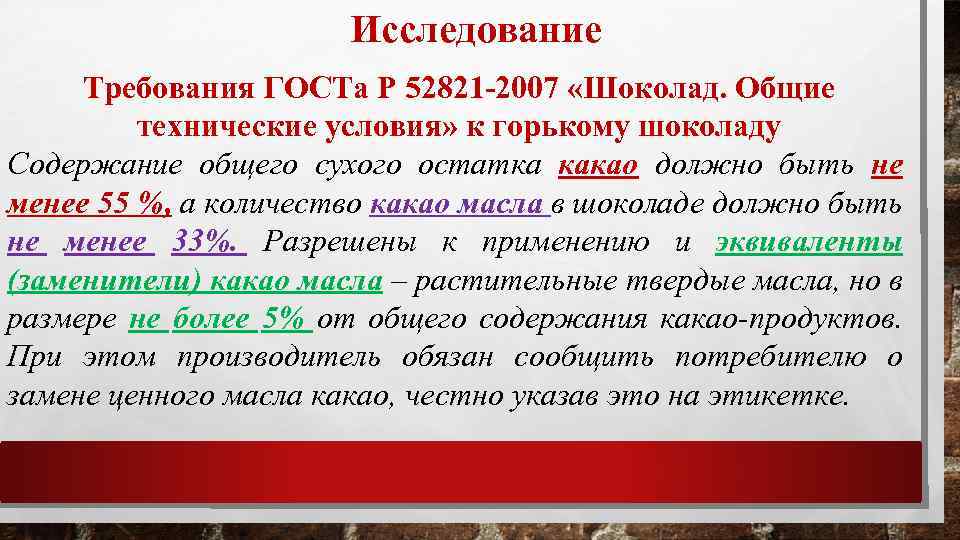 Исследование

Требования ГОСТа Р 52821-2007 «Шоколад. Общие технические условия» к горькому шоколаду

Содержание общего сухого остатка какао должно быть не менее 55 %, а количество какао масла в шоколаде должно быть не менее 33%. Разрешены к применению и эквиваленты (заменители) какао масла – растительные твердые масла, но в размере не более 5% от общего содержания какао-продуктов. При этом производитель обязан сообщить потребителю о замене ценного масла какао, честно указав это на этикетке.